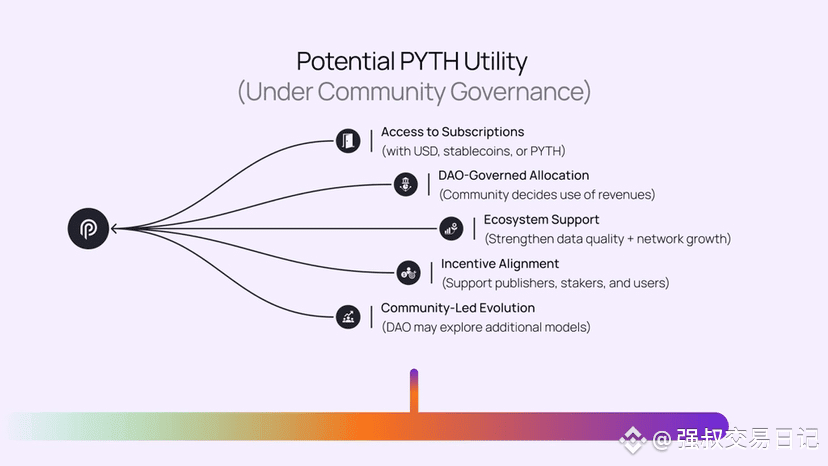 Potential PYTH Utility
(Under Community Governance)

Access to Subscriptions
(with USD, stablecoins, or PYTH)

DAO-Governed Allocation
(Community decides use of revenues)

Ecosystem Support
(Strengthen data quality + network growth)

Incentive Alignment
(Support publishers, stakers, and users)

Community-Led Evolution
(DAO may explore additional models)

@强叔交易日记